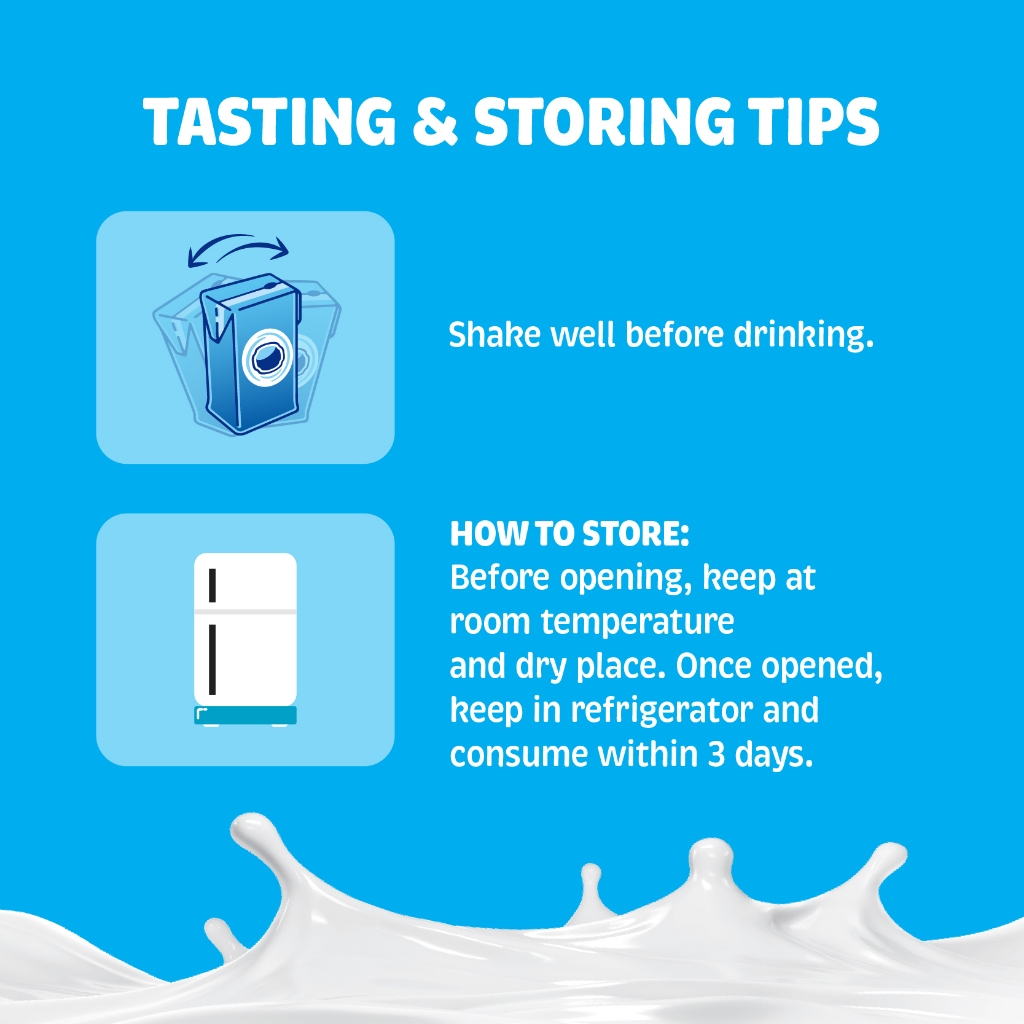 TASTING & STORING TIPS

Shake well before drinking.

HOW TO STORE:
Before opening, keep at room temperature and dry place. Once opened, keep in refrigerator and consume within 3 days.